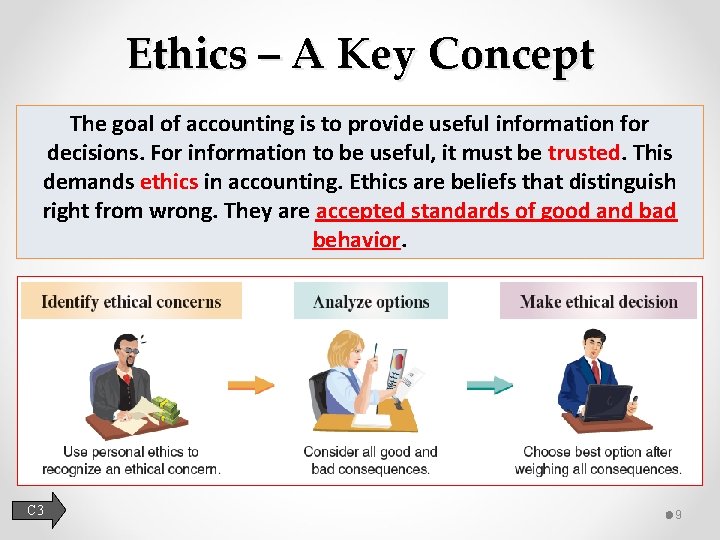 Ethics – A Key Concept

The goal of accounting is to provide useful information for decisions. For information to be useful, it must be trusted. This demands ethics in accounting. Ethics are beliefs that distinguish right from wrong. They are accepted standards of good and bad behavior.

Identify ethical concerns

Use personal ethics to recognize an ethical concern.

Analyze options

Consider all good and bad consequences.

Make ethical decision

Choose best option after weighing all consequences.

C3

9